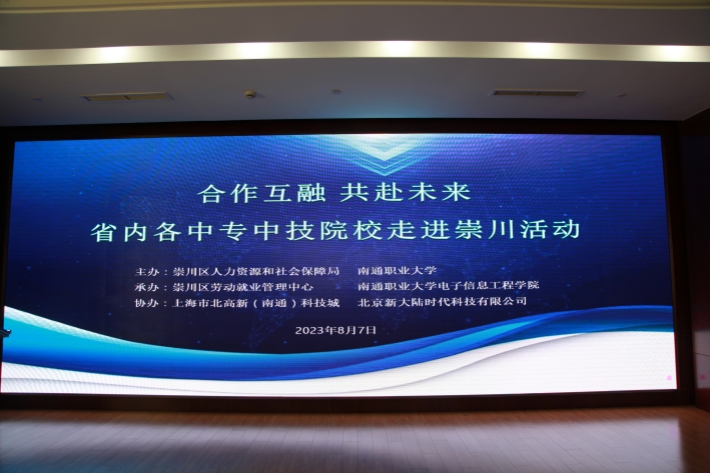 合作互融 共赴未来

省内各中专中技院校走进崇川活动

主办：崇川区人力资源和社会保障局　南通职业大学
承办：崇川区劳动就业管理中心　南通职业大学电子信息工程学院
协办：上海市北高新（南通）科技城　北京新大陆时代科技有限公司

2023年8月7日